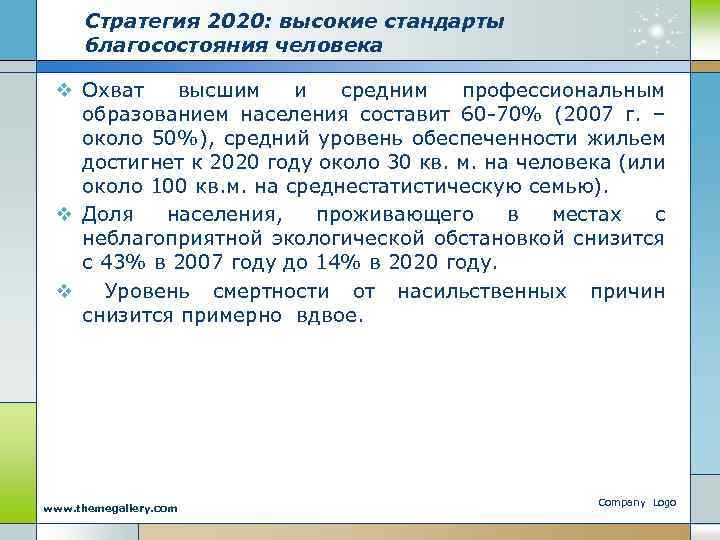 Стратегия 2020: высокие стандарты благосостояния человека

❖ Охват высшим и средним профессиональным образованием населения составит 60-70% (2007 г. – около 50%), средний уровень обеспеченности жильем достигнет к 2020 году около 30 кв. м. на человека (или около 100 кв.м. на среднестатистическую семью).

❖ Доля населения, проживающего в местах с неблагоприятной экологической обстановкой снизится с 43% в 2007 году до 14% в 2020 году.

❖ Уровень смертности от насильственных причин снизится примерно вдвое.

www.themegallery.com

Company Logo